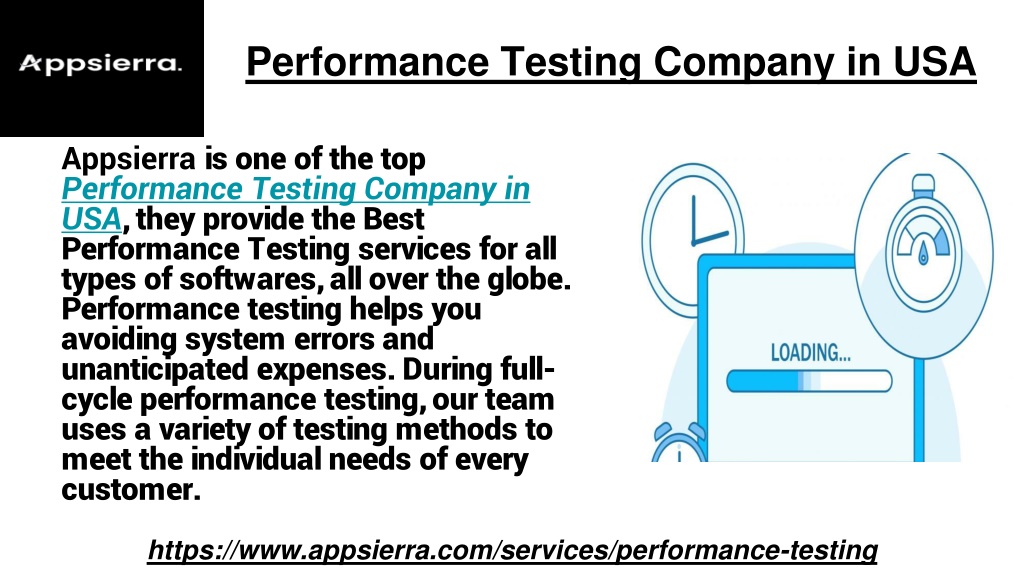 Appsierra.

Performance Testing Company in USA

Appsierra is one of the top Performance Testing Company in USA, they provide the Best Performance Testing services for all types of softwares, all over the globe. Performance testing helps you avoiding system errors and unanticipated expenses. During full-cycle performance testing, our team uses a variety of testing methods to meet the individual needs of every customer.

LOADING...

https://www.appsierra.com/services/performance-testing